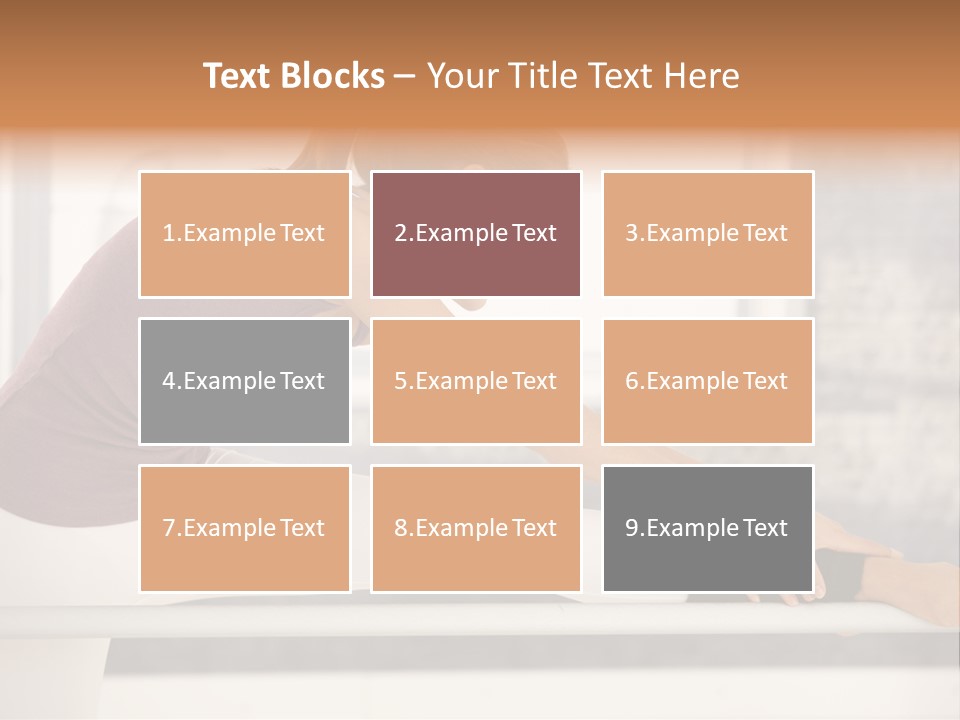 Text Blocks – Your Title Text Here

1.Example Text

2.Example Text

3.Example Text

4.Example Text

5.Example Text

6.Example Text

7.Example Text

8.Example Text

9.Example Text